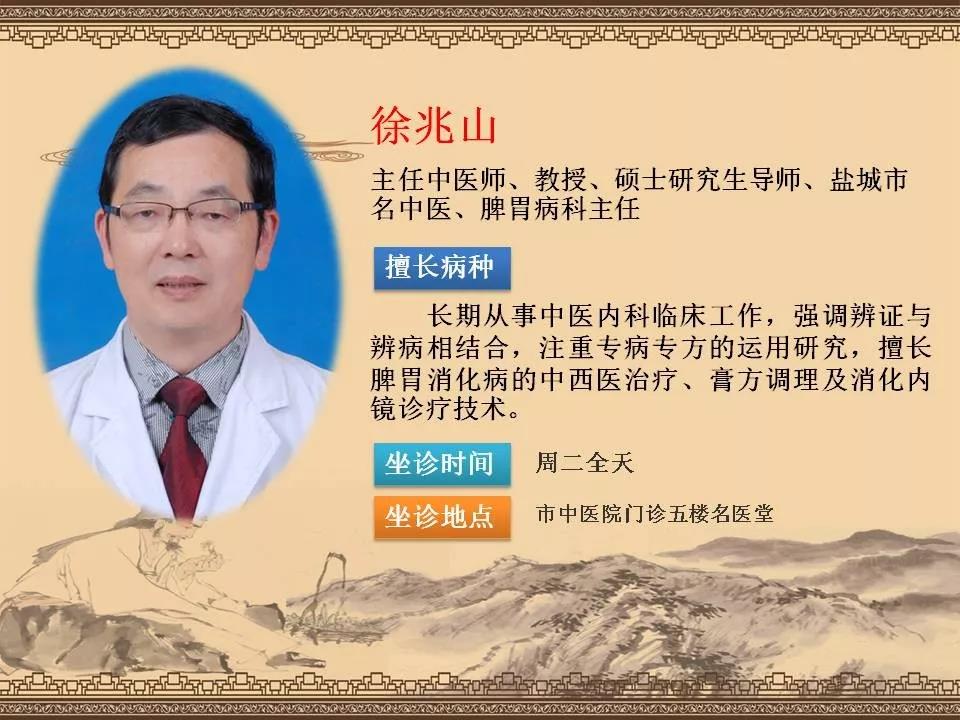 徐兆山

主任中医师、教授、硕士研究生导师、盐城市名中医、脾胃病科主任

擅长病种

长期从事中医内科临床工作，强调辨证与辨病相结合，注重专病专方的运用研究，擅长脾胃消化病的中西医治疗、膏方调理及消化内镜诊疗技术。

坐诊时间　周二全天

坐诊地点　市中医院门诊五楼名医堂